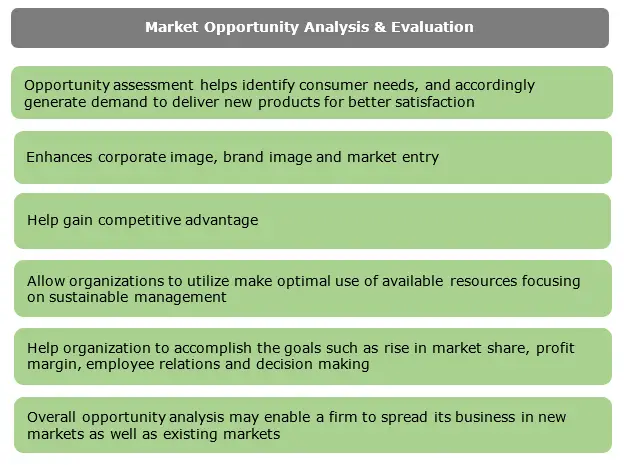 Market Opportunity Analysis & Evaluation

Opportunity assessment helps identify consumer needs, and accordingly generate demand to deliver new products for better satisfaction

Enhances corporate image, brand image and market entry

Help gain competitive advantage

Allow organizations to utilize make optimal use of available resources focusing on sustainable management

Help organization to accomplish the goals such as rise in market share, profit margin, employee relations and decision making

Overall opportunity analysis may enable a firm to spread its business in new markets as well as existing markets